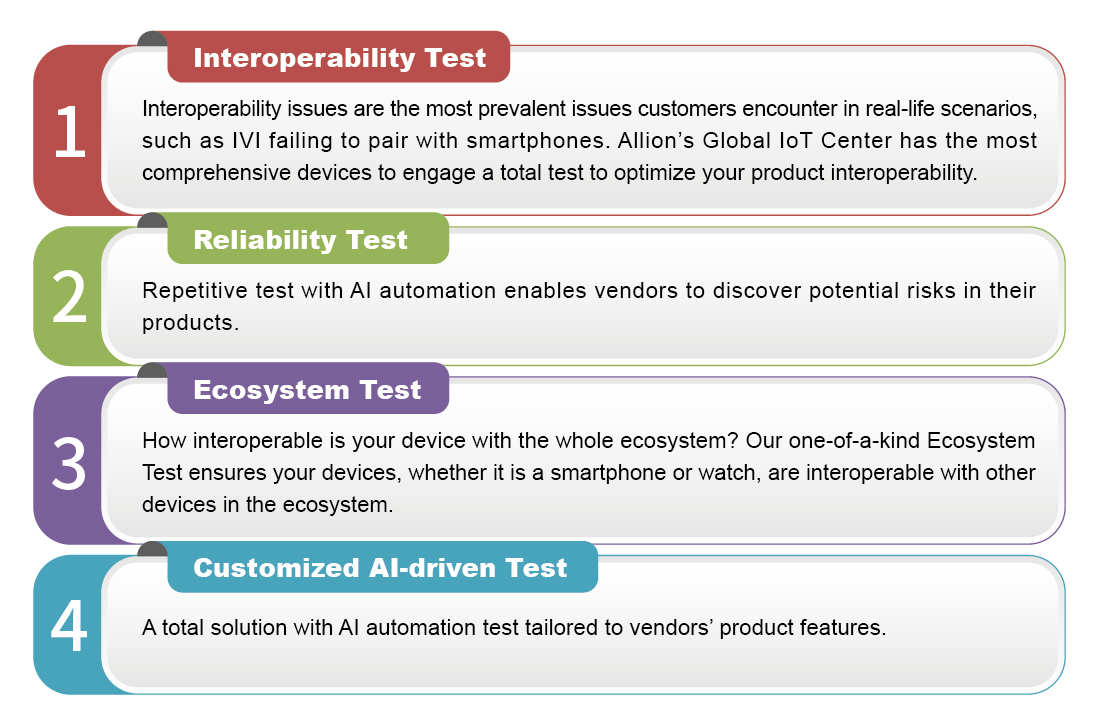 1

Interoperability Test

Interoperability issues are the most prevalent issues customers encounter in real-life scenarios, such as IVI failing to pair with smartphones. Allion's Global IoT Center has the most comprehensive devices to engage a total test to optimize your product interoperability.

2

Reliability Test

Repetitive test with AI automation enables vendors to discover potential risks in their products.

3

Ecosystem Test

How interoperable is your device with the whole ecosystem? Our one-of-a-kind Ecosystem Test ensures your devices, whether it is a smartphone or watch, are interoperable with other devices in the ecosystem.

4

Customized AI-driven Test

A total solution with AI automation test tailored to vendors' product features.